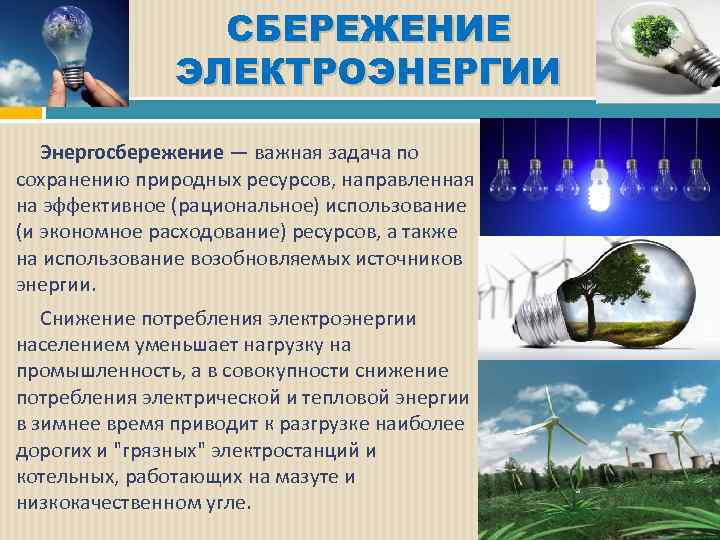 СБЕРЕЖЕНИЕ ЭЛЕКТРОЭНЕРГИИ

Энергосбережение — важная задача по сохранению природных ресурсов, направленная на эффективное (рациональное) использование (и экономное расходование) ресурсов, а также на использование возобновляемых источников энергии.

Снижение потребления электроэнергии населением уменьшает нагрузку на промышленность, а в совокупности снижение потребления электрической и тепловой энергии в зимнее время приводит к разгрузке наиболее дорогих и "грязных" электростанций и котельных, работающих на мазуте и низкокачественном угле.